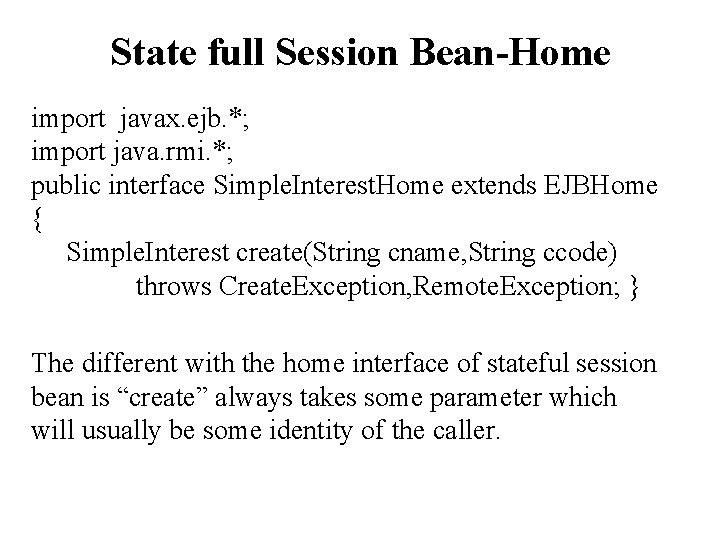 State full Session Bean-Home

import javax.ejb.*;
import java.rmi.*;
public interface SimpleInterestHome extends EJBHome
{
SimpleInterest create(String cname,String ccode)
throws CreateException,RemoteException; }

The different with the home interface of stateful session bean is “create” always takes some parameter which will usually be some identity of the caller.